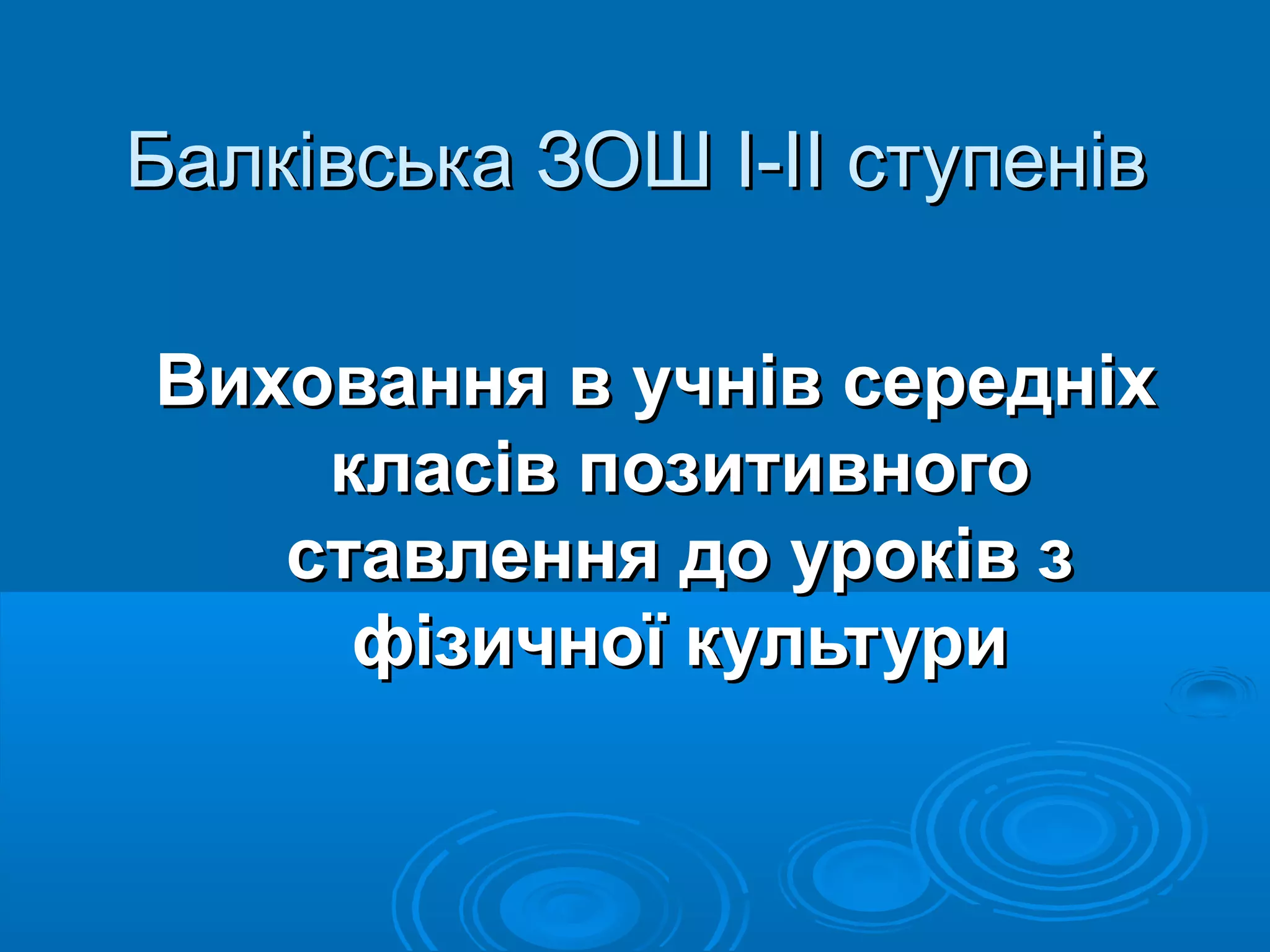 Балківська ЗОШ І-ІІ ступенів

Виховання в учнів середніх класів позитивного ставлення до уроків з фізичної культури